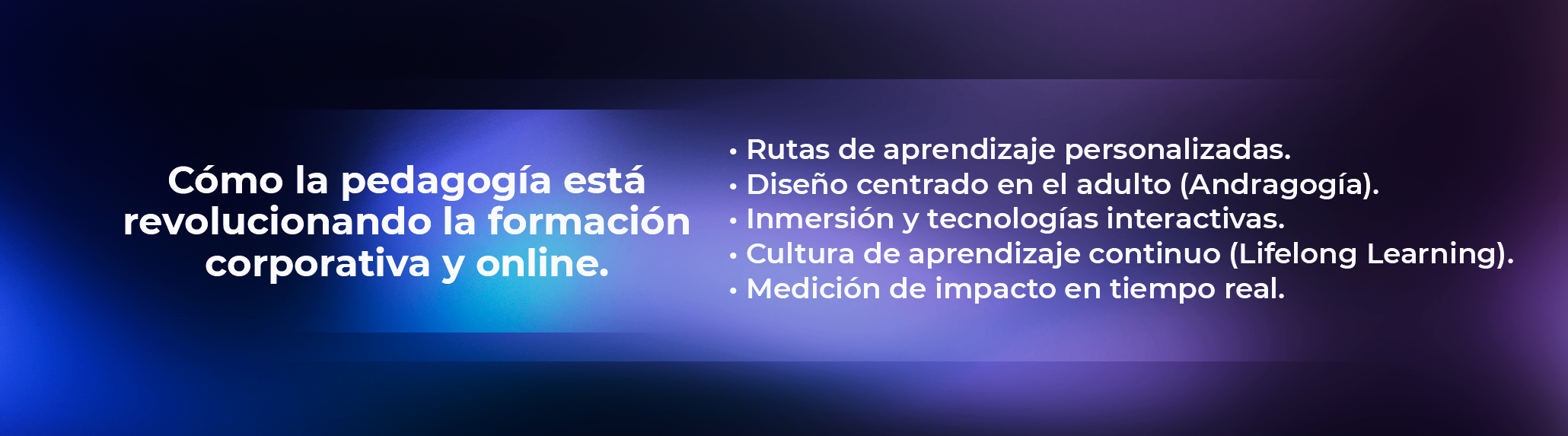 Cómo la pedagogía está revolucionando la formación corporativa y online.

• Rutas de aprendizaje personalizadas.
• Diseño centrado en el adulto (Andragogía).
• Inmersión y tecnologías interactivas.
• Cultura de aprendizaje continuo (Lifelong Learning).
• Medición de impacto en tiempo real.